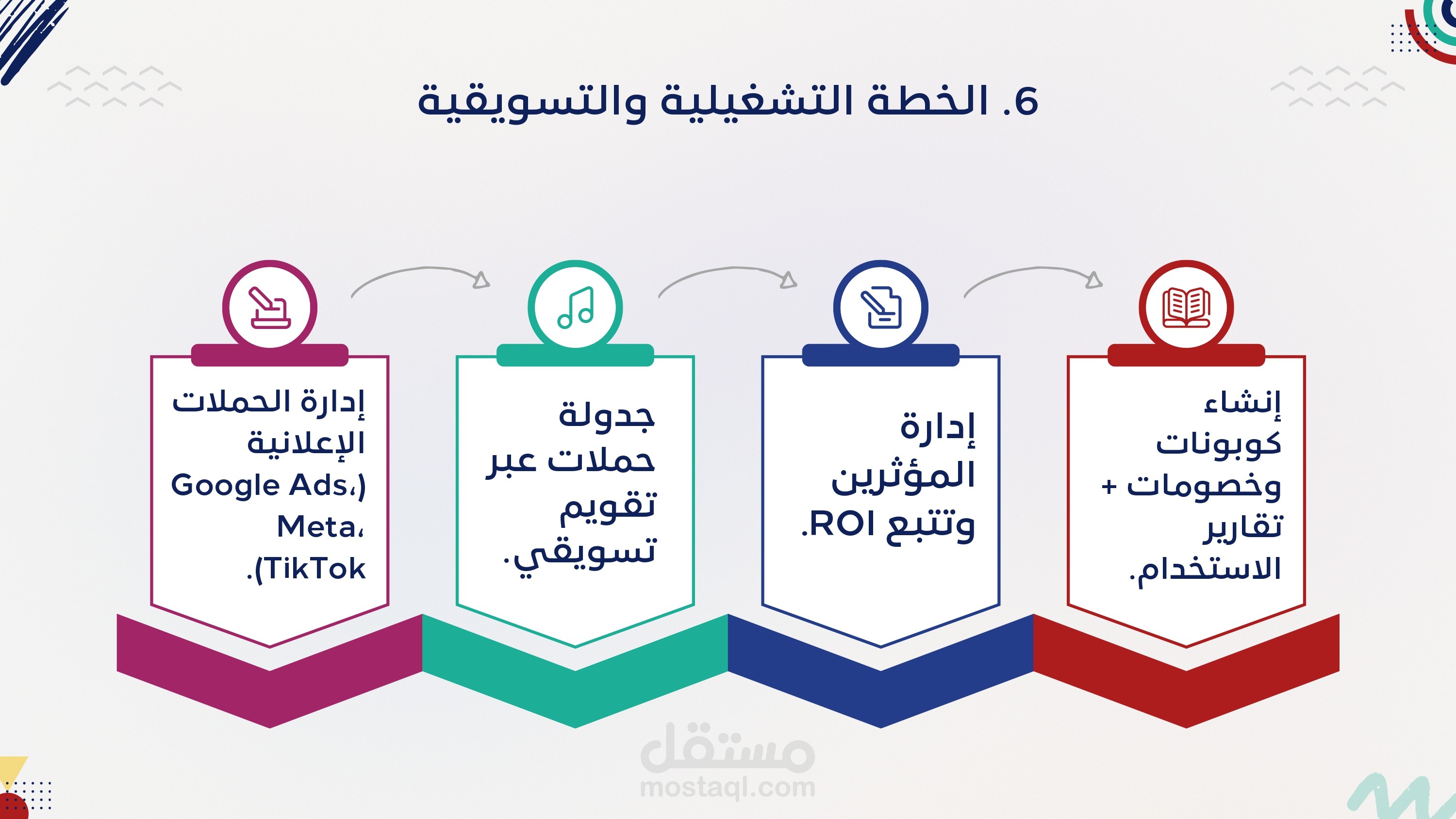 6. الخطة التشغيلية والتسويقية

إنشاء كوبونات وخصومات + تقارير الاستخدام.

إدارة المؤثرين وتتبع ROI.

جدولة حملات عبر تقويم تسويقي.

إدارة الحملات الإعلانية (Google Ads، Meta، TikTok).

مستقل
mostaql.com